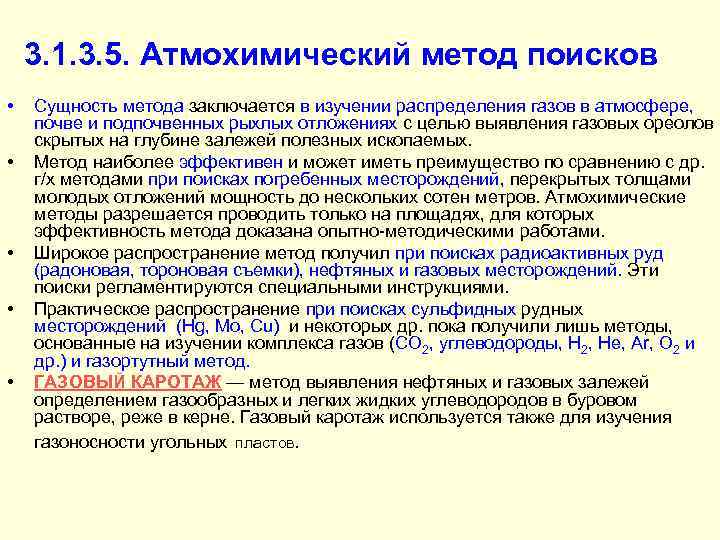 3.1.3.5. Атмохимический метод поисков

• Сущность метода заключается в изучении распределения газов в атмосфере, почве и подпочвенных рыхлых отложениях с целью выявления газовых ореолов скрытых на глубине залежей полезных ископаемых.

• Метод наиболее эффективен и может иметь преимущество по сравнению с др. г/х методами при поисках погребенных месторождений, перекрытых толщами молодых отложений мощность до нескольких сотен метров. Атмохимические методы разрешается проводить только на площадях, для которых эффективность метода доказана опытно-методическими работами.

• Широкое распространение метод получил при поисках радиоактивных руд (радоновая, тороновая съемки), нефтяных и газовых месторождений. Эти поиски регламентируются специальными инструкциями.

• Практическое распространение при поисках сульфидных рудных месторождений (Hg, Mo, Cu) и некоторых др. пока получили лишь методы, основанные на изучении комплекса газов ($CO_2$, углеводороды, $H_2$, He, Ar, $O_2$ и др.) и газортутный метод.

• ГАЗОВЫЙ КАРОТАЖ — метод выявления нефтяных и газовых залежей определением газообразных и легких жидких углеводородов в буровом растворе, реже в керне. Газовый каротаж используется также для изучения газоносности угольных пластов.